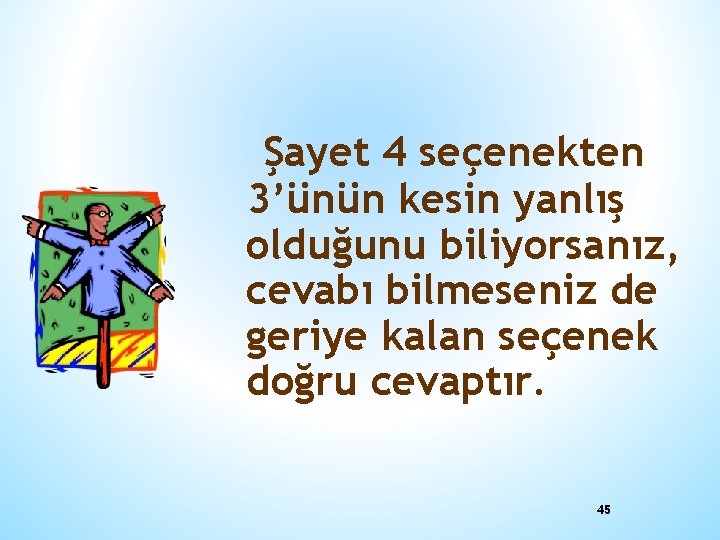 Şayet 4 seçenekten 3’ünün kesin yanlış olduğunu biliyorsanız, cevabı bilmeseniz de geriye kalan seçenek doğru cevaptır.

45